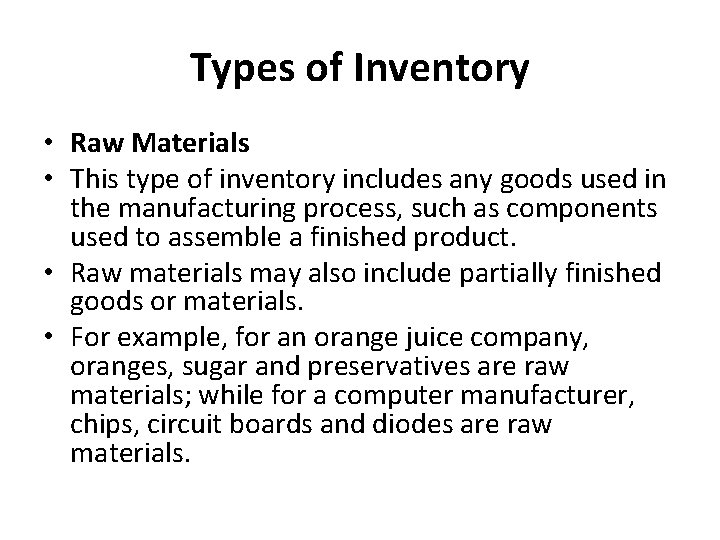 Types of Inventory

• Raw Materials
• This type of inventory includes any goods used in the manufacturing process, such as components used to assemble a finished product.
• Raw materials may also include partially finished goods or materials.
• For example, for an orange juice company, oranges, sugar and preservatives are raw materials; while for a computer manufacturer, chips, circuit boards and diodes are raw materials.